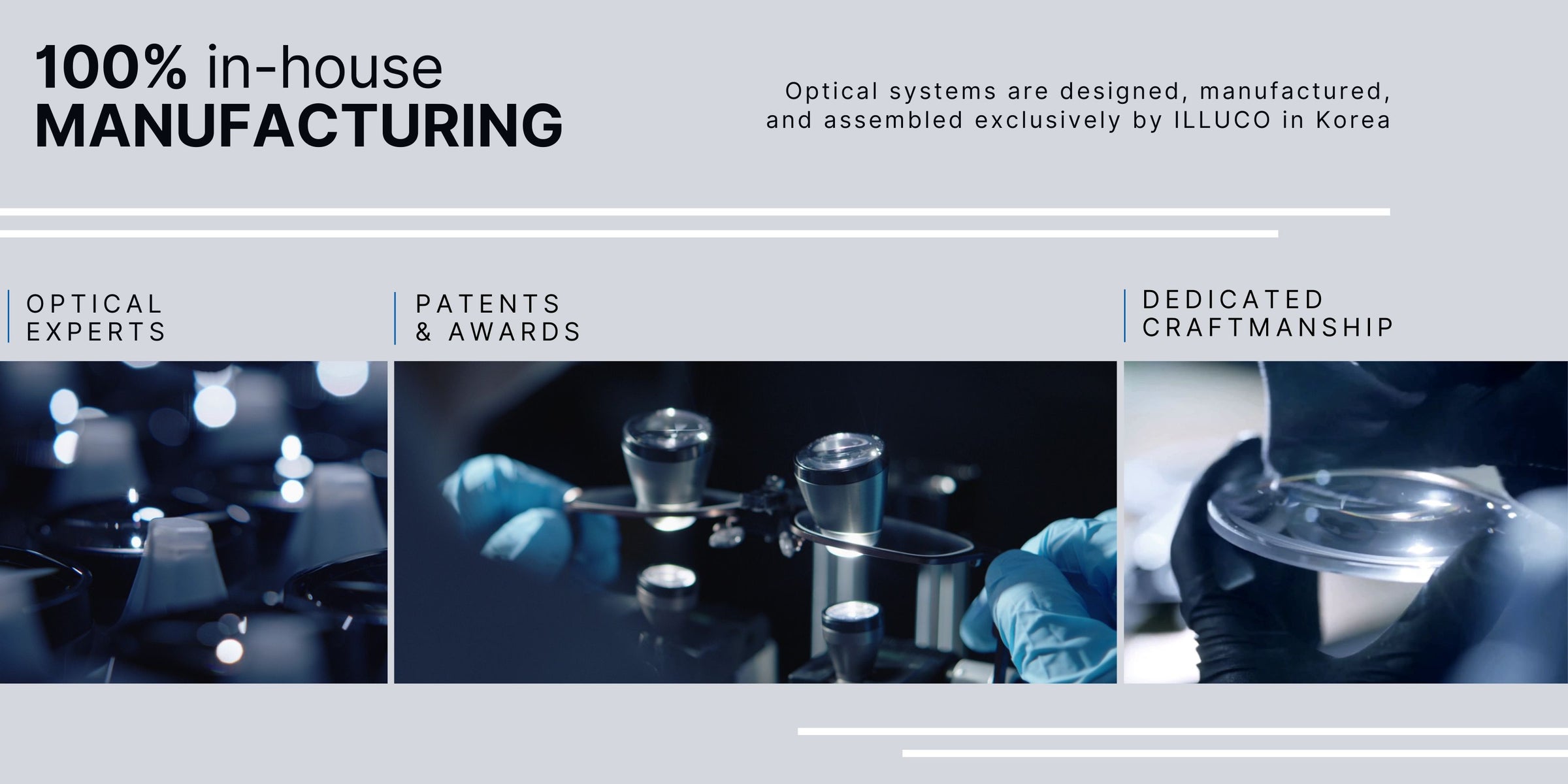 100% in-house
MANUFACTURING

Optical systems are designed, manufactured, and assembled exclusively by ILLUCO in Korea

OPTICAL EXPERTS

PATENTS & AWARDS

DEDICATED CRAFTMANSHIP